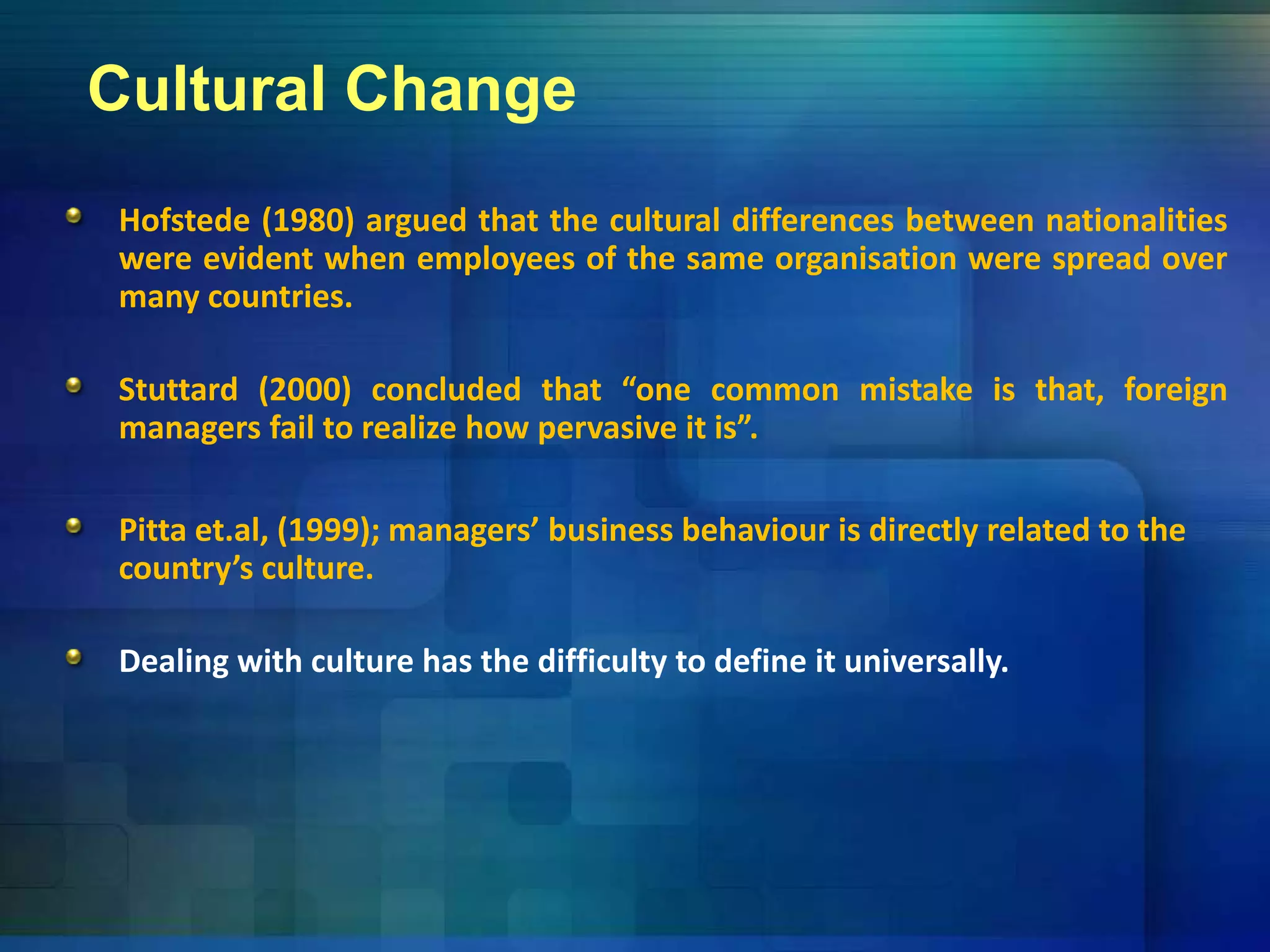 Cultural Change

Hofstede (1980) argued that the cultural differences between nationalities were evident when employees of the same organisation were spread over many countries.

Stuttard (2000) concluded that “one common mistake is that, foreign managers fail to realize how pervasive it is”.

Pitta et.al, (1999); managers’ business behaviour is directly related to the country’s culture.

Dealing with culture has the difficulty to define it universally.